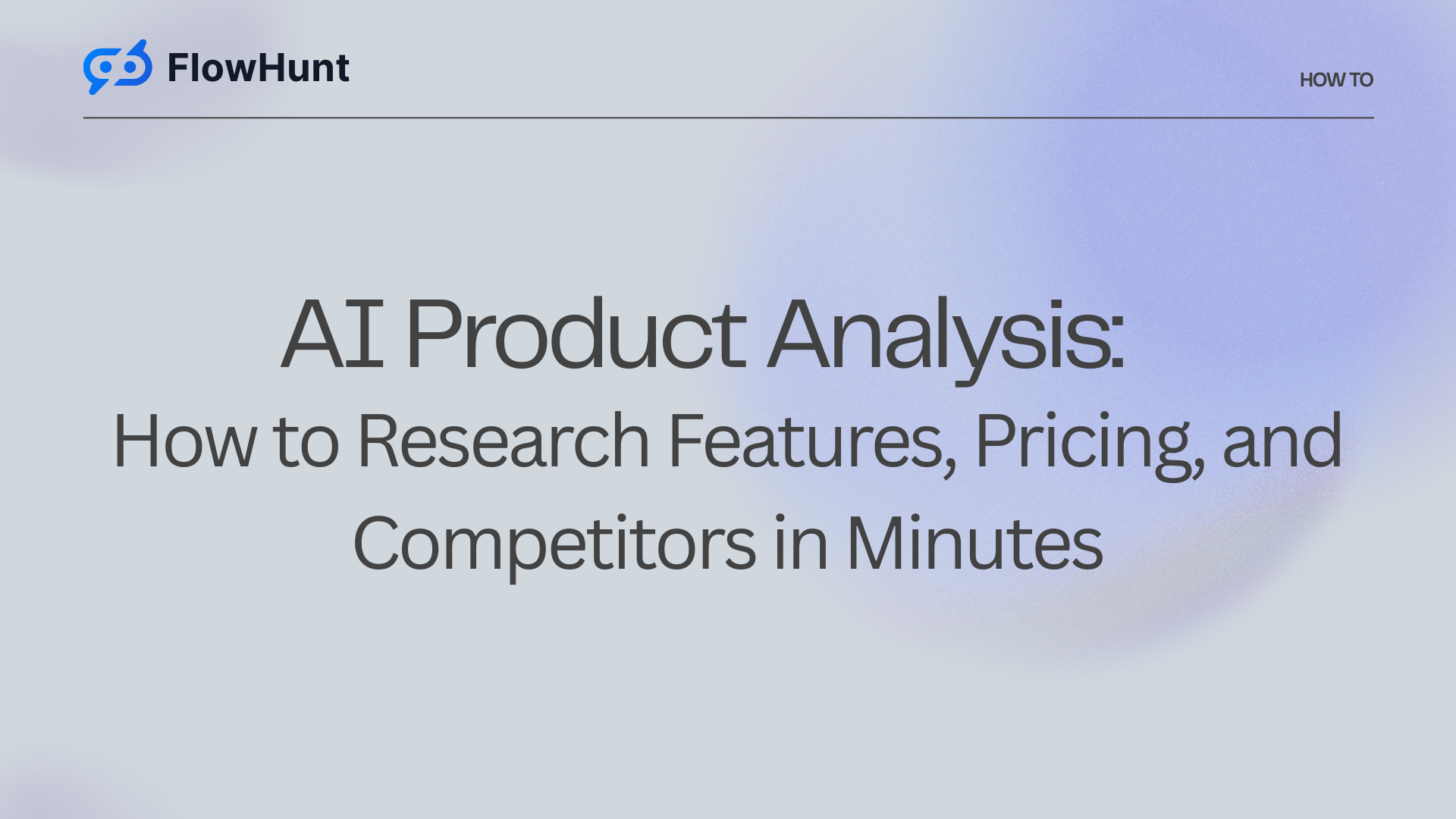 FlowHunt

HOW TO

AI Product Analysis:

How to Research Features, Pricing, and Competitors in Minutes